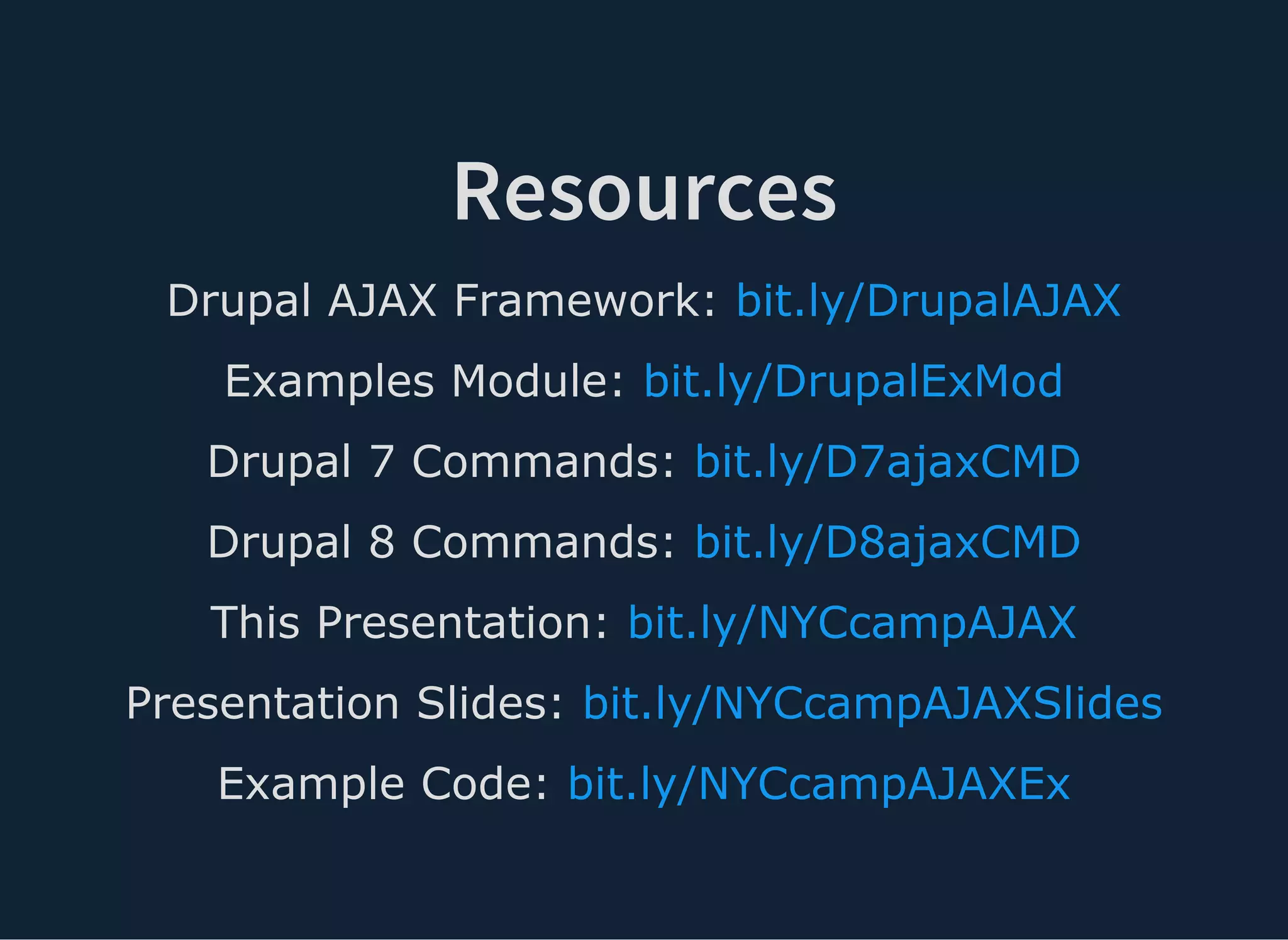 Resources

Drupal AJAX Framework: bit.ly/DrupalAJAX

Examples Module: bit.ly/DrupalExMod

Drupal 7 Commands: bit.ly/D7ajaxCMD

Drupal 8 Commands: bit.ly/D8ajaxCMD

This Presentation: bit.ly/NYCcampAJAX

Presentation Slides: bit.ly/NYCcampAJAXSlides

Example Code: bit.ly/NYCcampAJAXEx